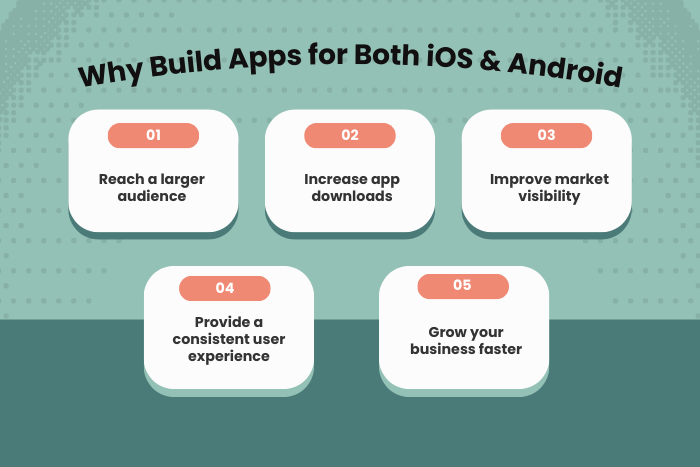 Why Build Apps for Both iOS & Android

01

Reach a larger audience

02

Increase app downloads

03

Improve market visibility

04

Provide a consistent user experience

05

Grow your business faster